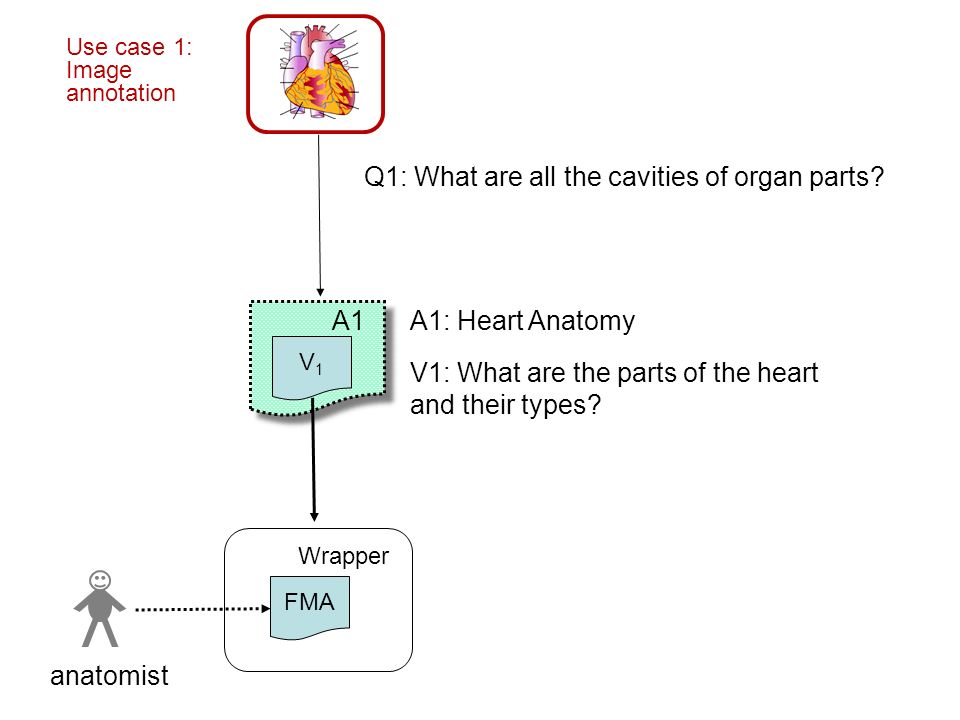 Use case 1:
Image
annotation

Q1: What are all the cavities of organ parts?

A1

$V_1$

A1: Heart Anatomy

V1: What are the parts of the heart and their types?

Wrapper

FMA

anatomist